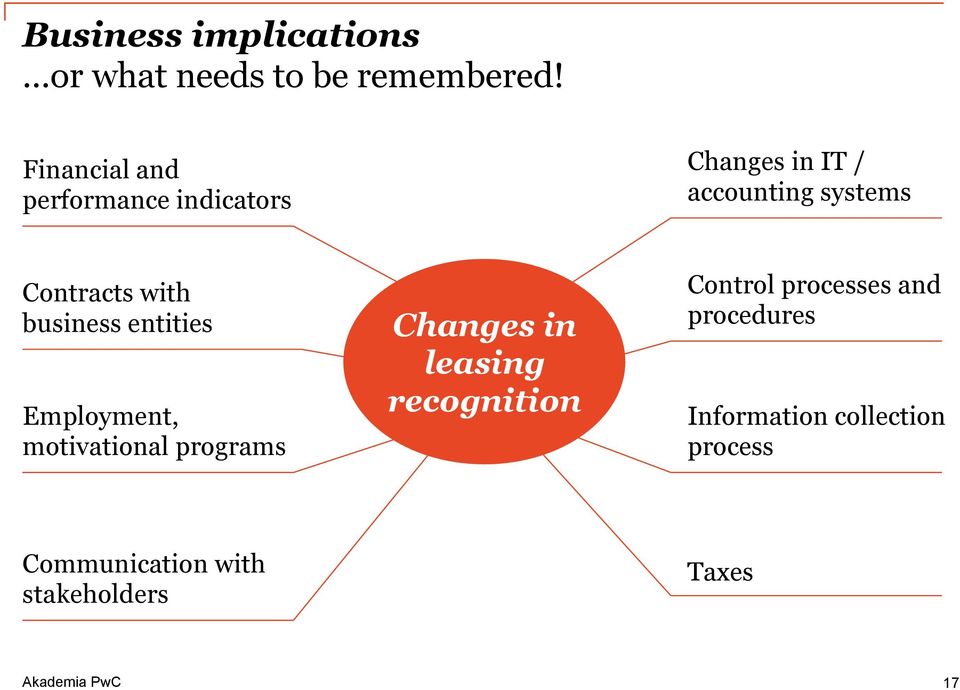 Business implications
...or what needs to be remembered!

Financial and performance indicators

Contracts with business entities

Employment, motivational programs

Communication with stakeholders

Changes in leasing recognition

Changes in IT / accounting systems

Control processes and procedures

Information collection process

Taxes

Akademia PwC

17